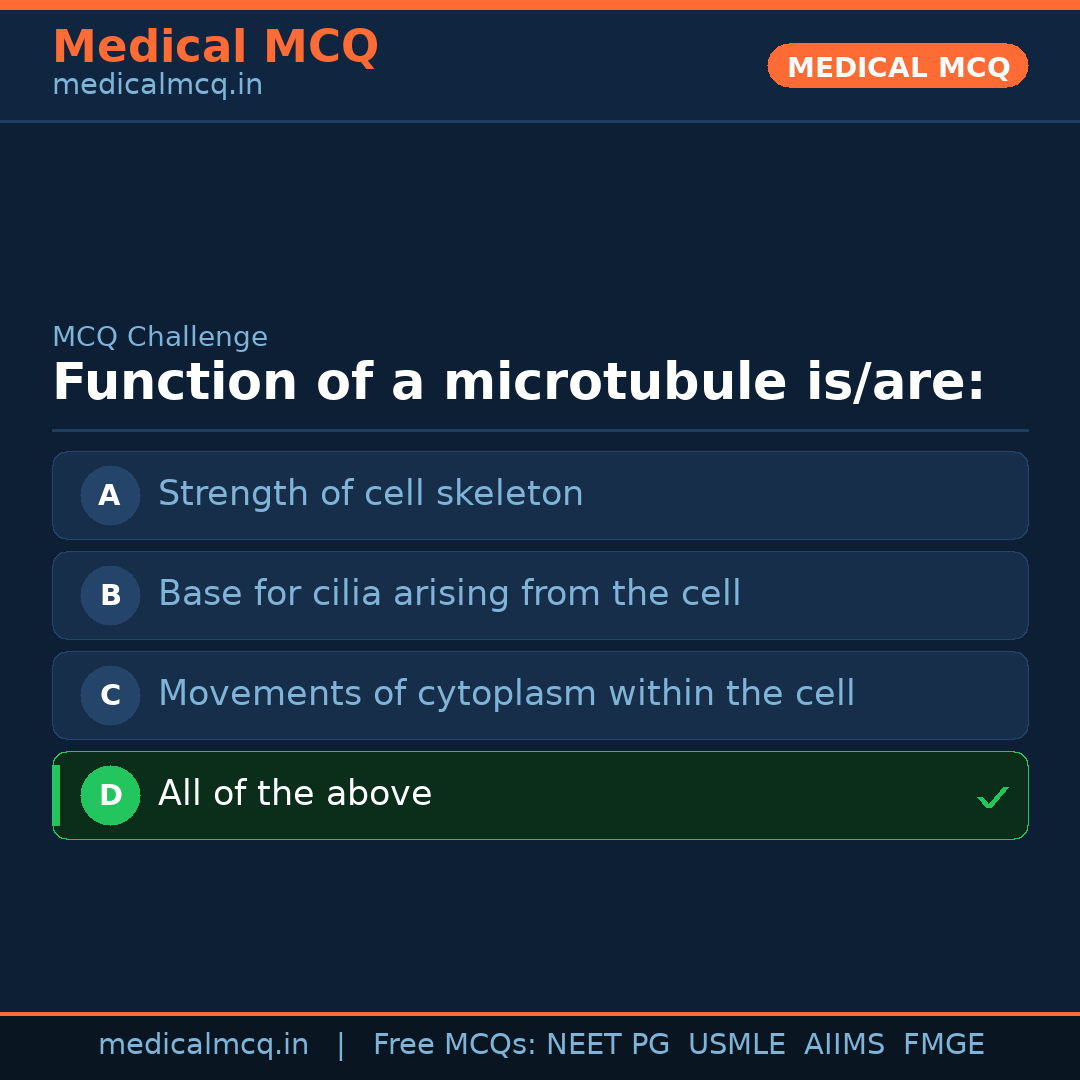 Medical MCQ
medicalmcq.in

MEDICAL MCQ

MCQ Challenge

Function of a microtubule is/are:

A Strength of cell skeleton

B Base for cilia arising from the cell

C Movements of cytoplasm within the cell

D All of the above ✓

medicalmcq.in | Free MCQs: NEET PG USMLE AIIMS FMGE